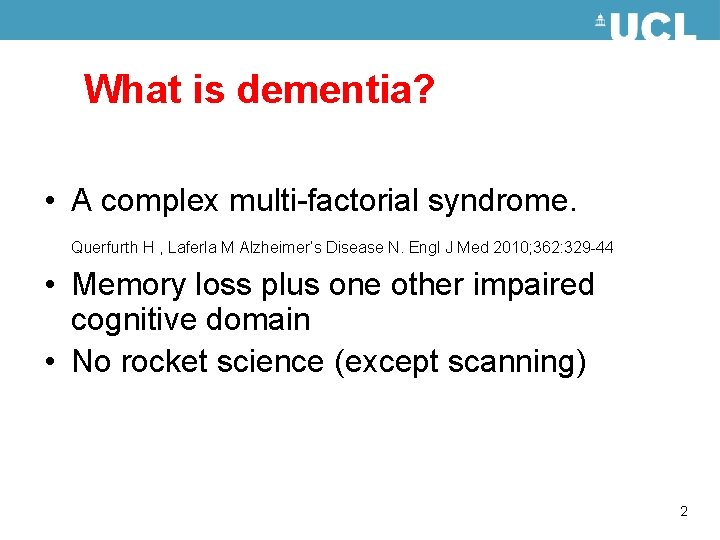 UCL

What is dementia?

• A complex multi-factorial syndrome.

Querfurth H , Laferla M Alzheimer's Disease N. Engl J Med 2010;362:329-44

• Memory loss plus one other impaired cognitive domain
• No rocket science (except scanning)

2